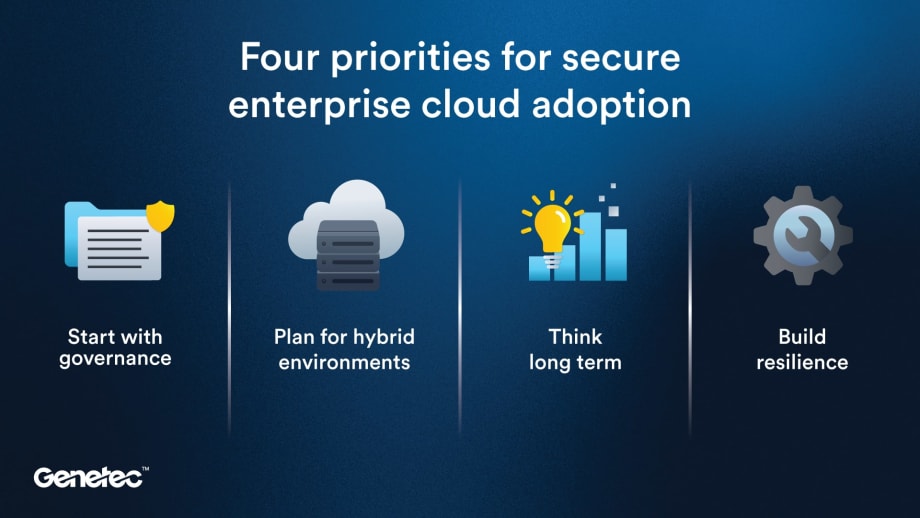 Four priorities for secure enterprise cloud adoption

Start with governance

Plan for hybrid environments

Think long term

Build resilience

Genetec™